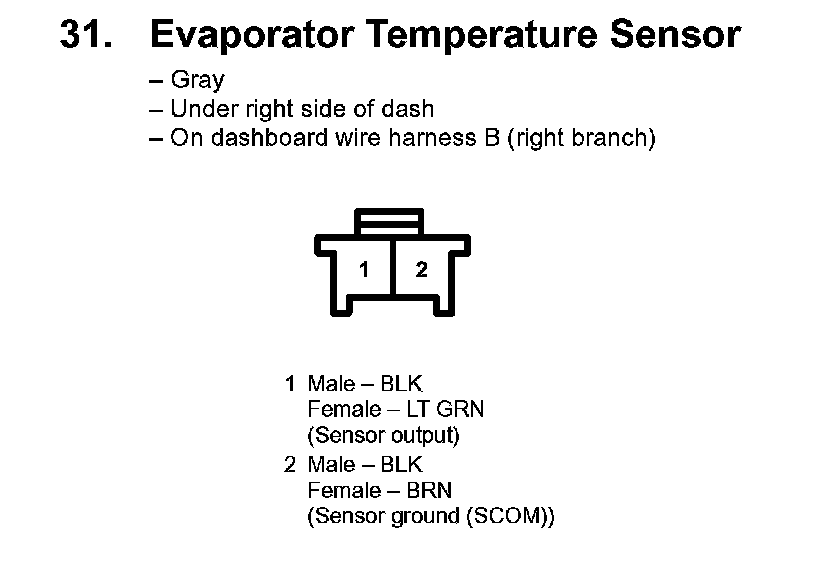 31. Evaporator Temperature Sensor

– Gray
– Under right side of dash
– On dashboard wire harness B (right branch)

1 2

1 Male – BLK
Female – LT GRN
(Sensor output)
2 Male – BLK
Female – BRN
(Sensor ground (SCOM))